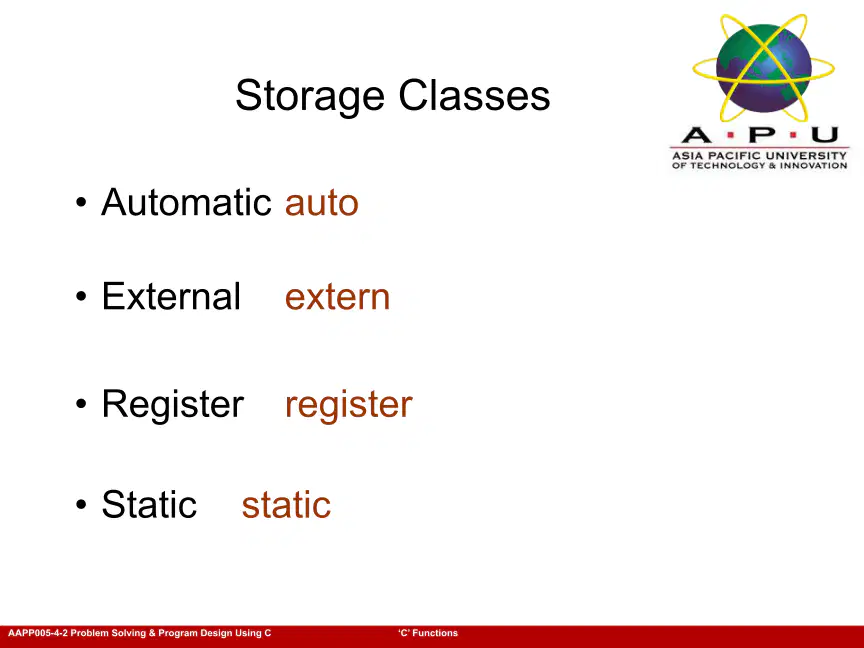 Storage Classes

A·P·U
ASIA PACIFIC UNIVERSITY OF TECHNOLOGY & INNOVATION

• Automatic auto

• External extern

• Register register

• Static static

AAPP005-4-2 Problem Solving & Program Design Using C 'C' Functions